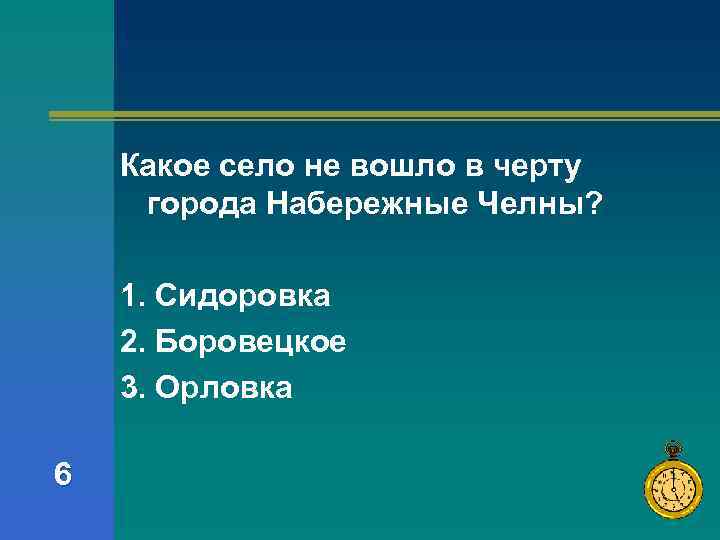 Какое село не вошло в черту города Набережные Челны?

1. Сидоровка
2. Боровецкое
3. Орловка

6